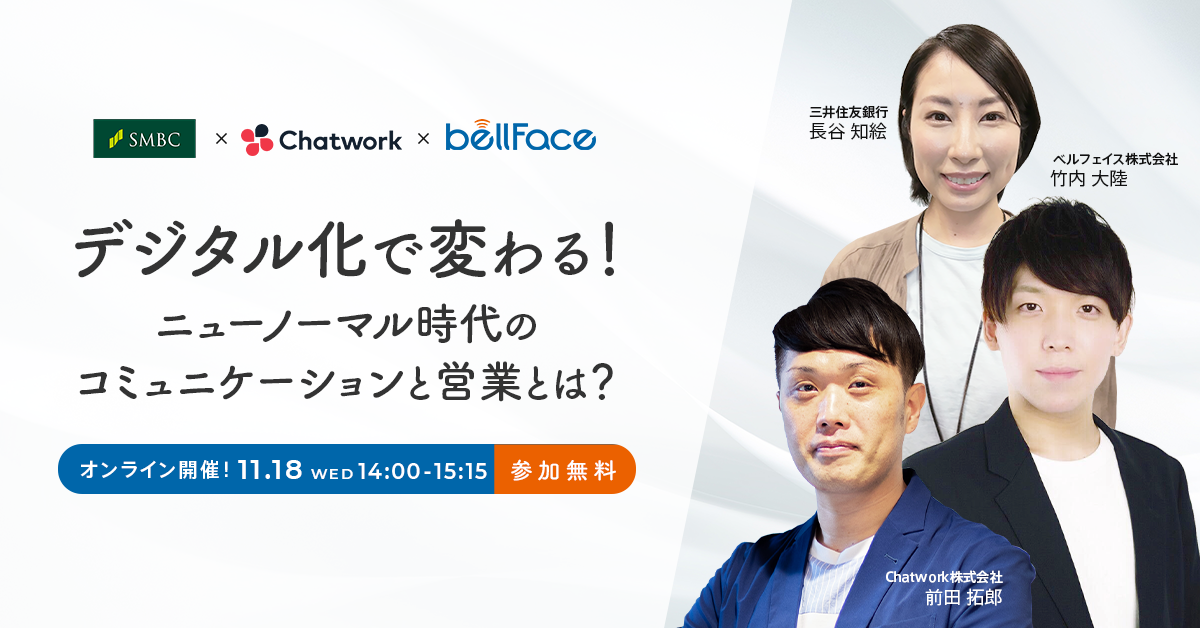 SMBC × Chatwork × bellFace

デジタル化で変わる!
ニューノーマル時代の
コミュニケーションと営業とは?

オンライン開催! 11.18 WED 14:00-15:15 参加無料

三井住友銀行
長谷 知絵

ベルフェイス株式会社
竹内 大陸

Chatwork株式会社
前田 拓郎